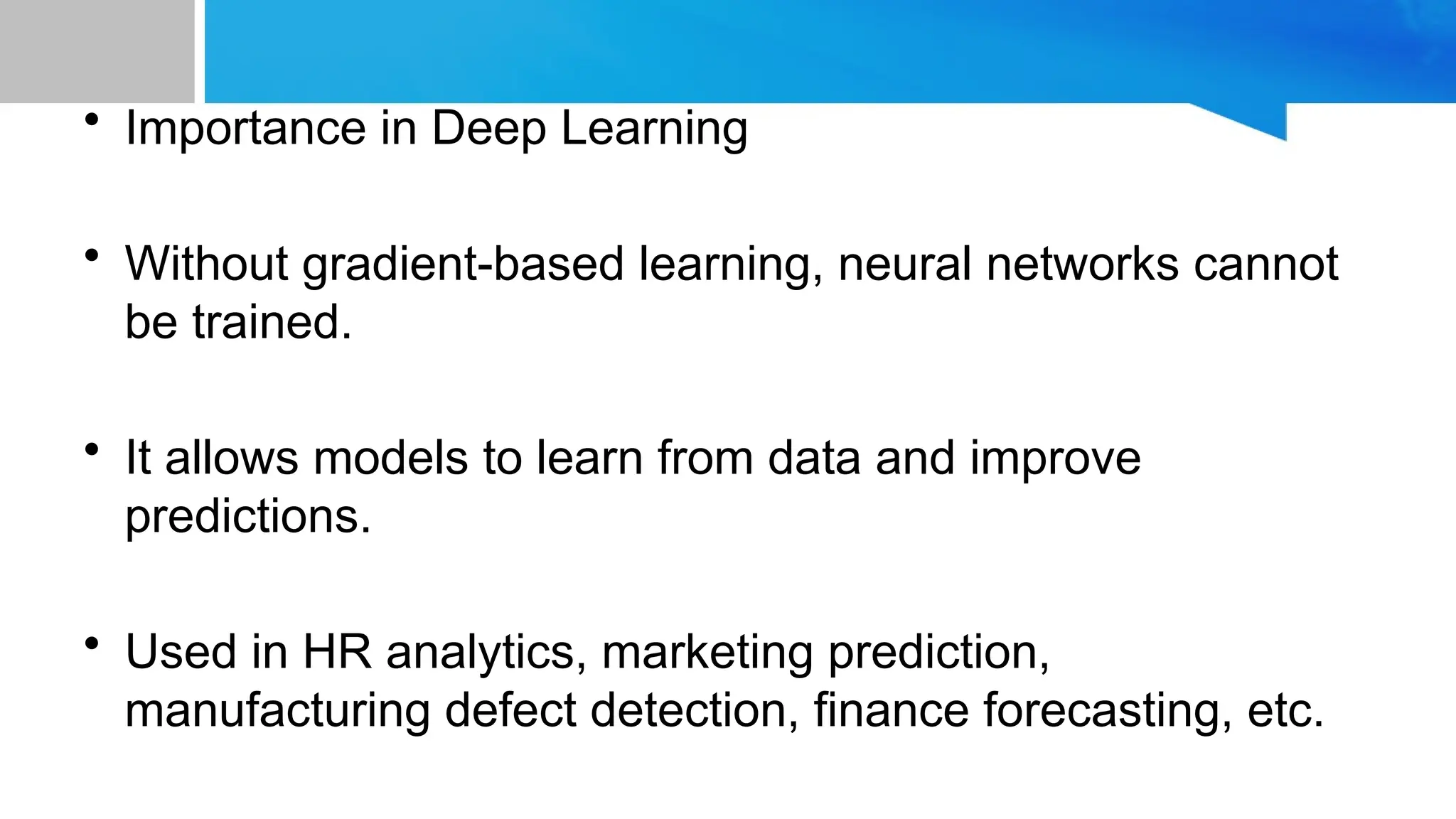 • Importance in Deep Learning

• Without gradient-based learning, neural networks cannot be trained.

• It allows models to learn from data and improve predictions.

• Used in HR analytics, marketing prediction, manufacturing defect detection, finance forecasting, etc.